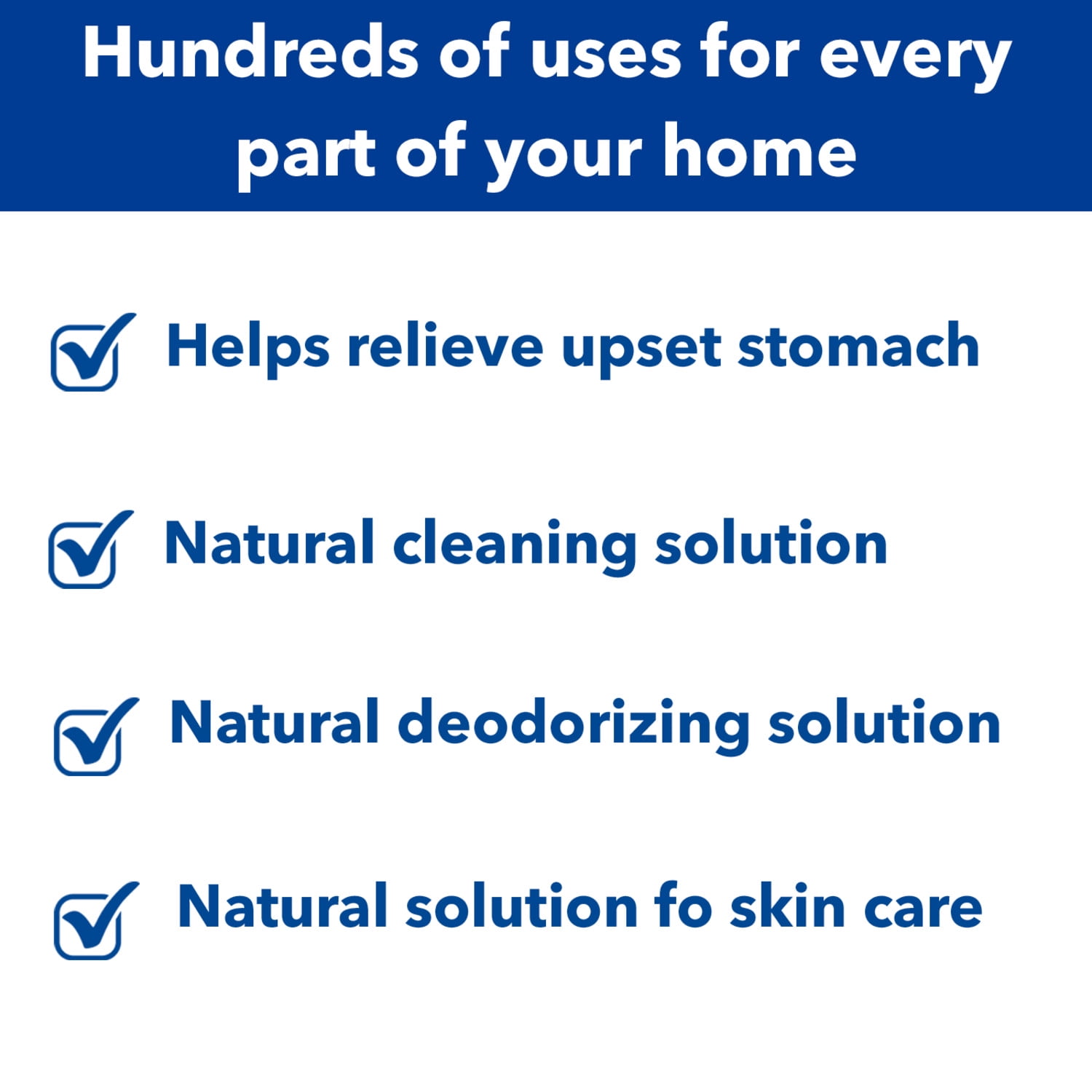 Hundreds of uses for every part of your home

Helps relieve upset stomach

Natural cleaning solution

Natural deodorizing solution

Natural solution fo skin care